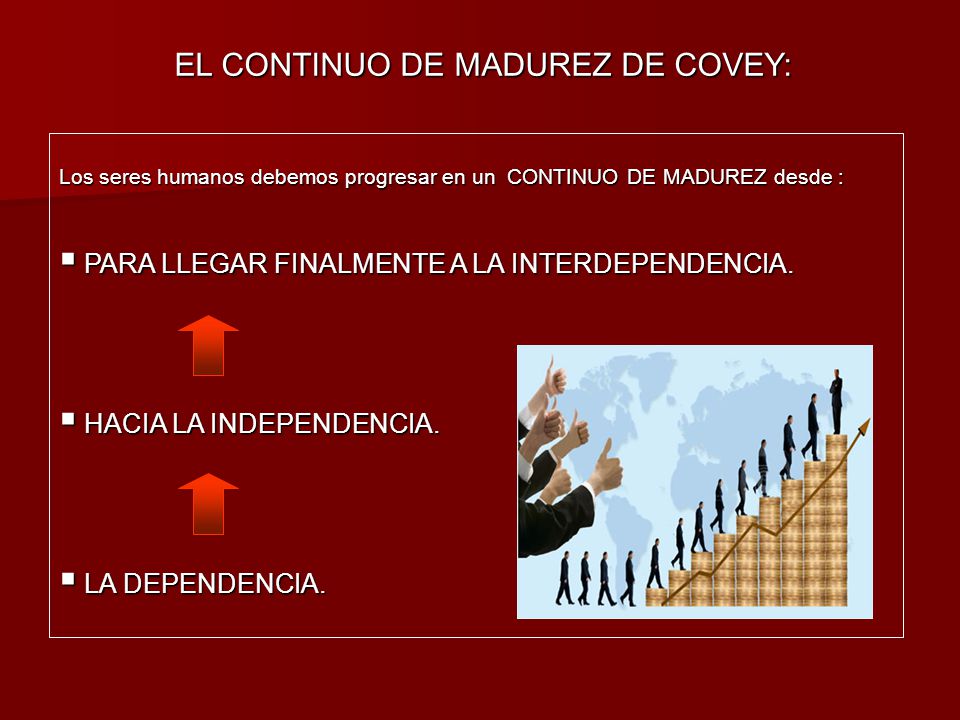 EL CONTINUO DE MADUREZ DE COVEY:

Los seres humanos debemos progresar en un CONTINUO DE MADUREZ desde :

▪ PARA LLEGAR FINALMENTE A LA INTERDEPENDENCIA.

▪ HACIA LA INDEPENDENCIA.

▪ LA DEPENDENCIA.